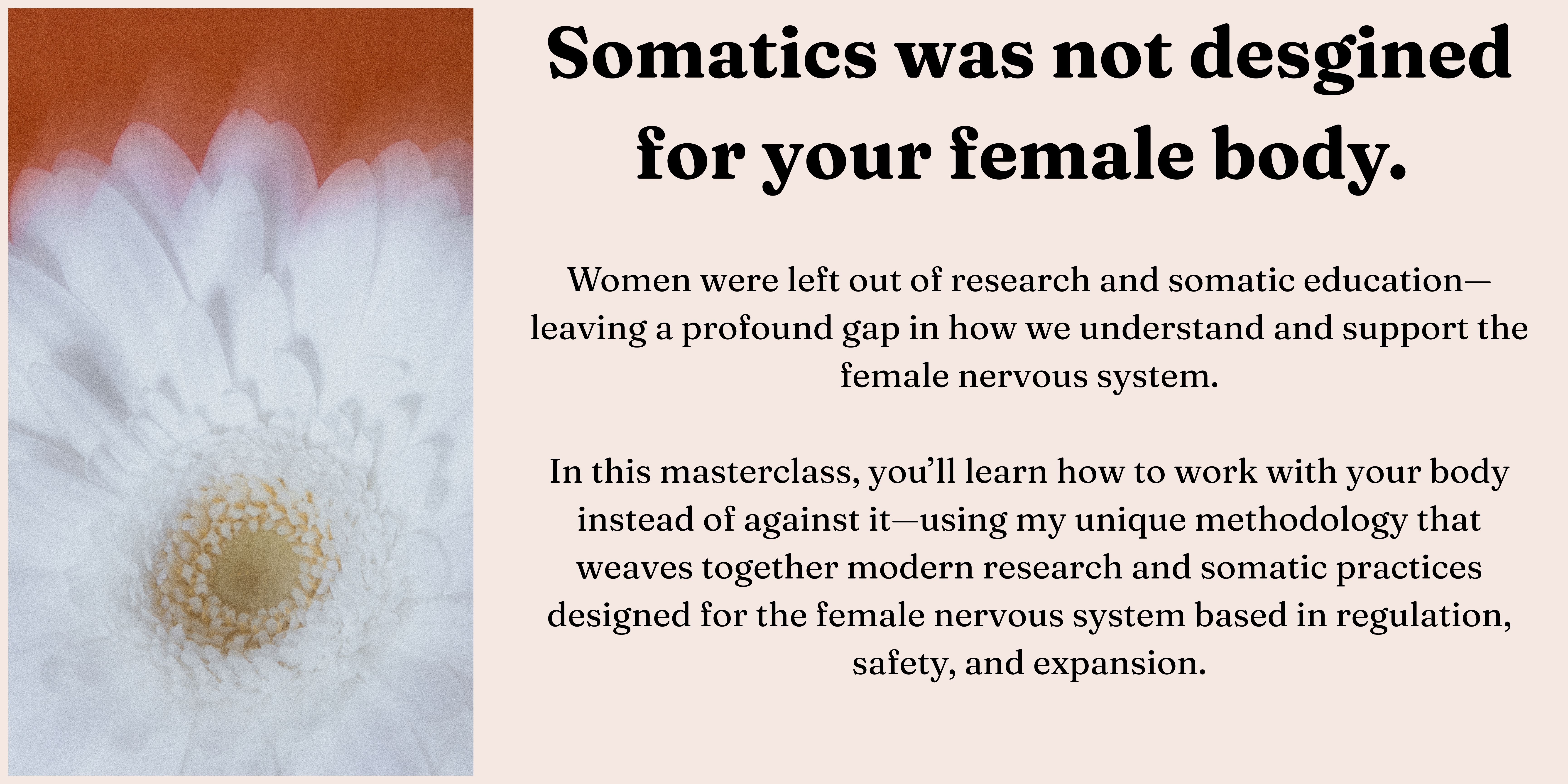 Somatics was not desgined for your female body.

Women were left out of research and somatic education—leaving a profound gap in how we understand and support the female nervous system.

In this masterclass, you'll learn how to work with your body instead of against it—using my unique methodology that weaves together modern research and somatic practices designed for the female nervous system based in regulation, safety, and expansion.